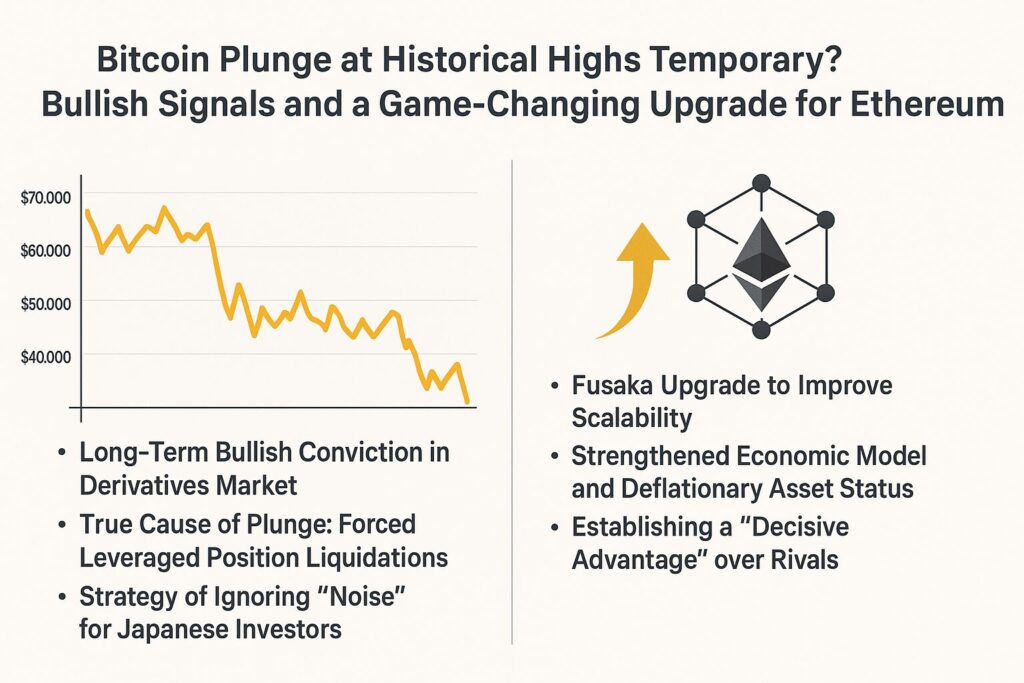 Bitcoin Plunge at Historical Highs Temporary?
Bullish Signals and a Game-Changing Upgrade for Ethereum

$70.000
$60.000
$50.000
$40.000

• Long-Term Bullish Conviction in Derivatives Market
• True Cause of Plunge: Forced Leveraged Position Liquidations
• Strategy of Ignoring "Noise" for Japanese Investors

• Fusaka Upgrade to Improve Scalability
• Strengthened Economic Model and Deflationary Asset Status
• Establishing a "Decisive Advantage" over Rivals